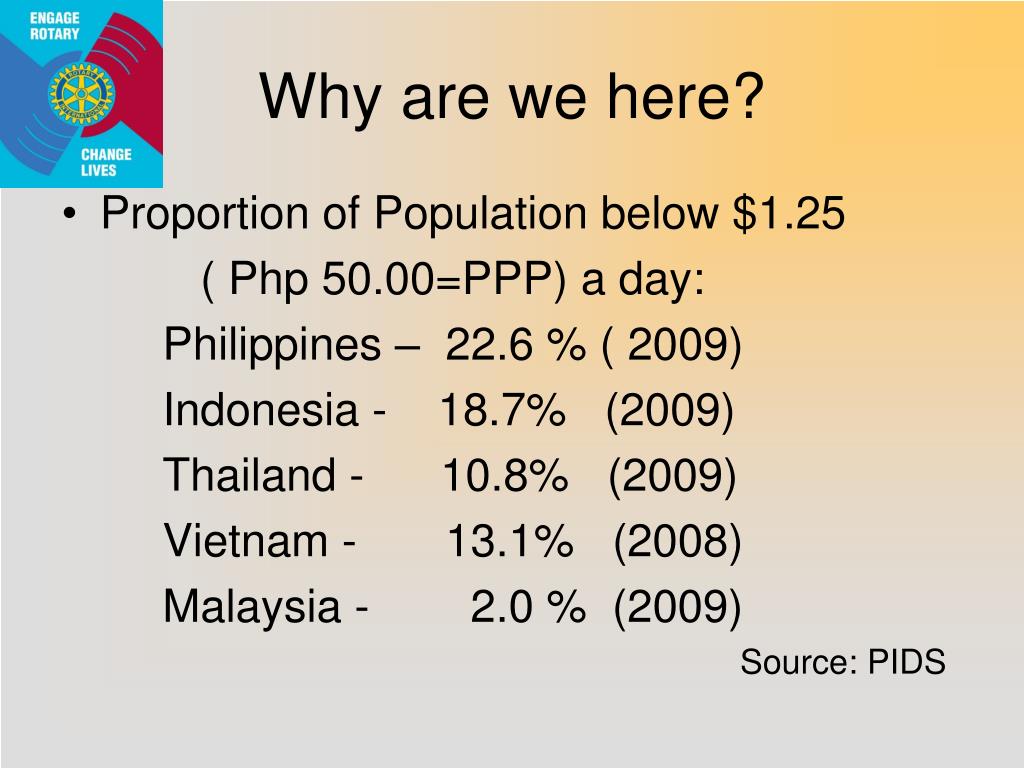 ENGAGE ROTARY

ROTARY INTERNATIONAL

CHANGE LIVES

Why are we here?

• Proportion of Population below \$1.25 ( Php 50.00=PPP) a day:

Philippines – 22.6 % ( 2009)

Indonesia - 18.7% (2009)

Thailand - 10.8% (2009)

Vietnam - 13.1% (2008)

Malaysia - 2.0 % (2009)

Source: PIDS